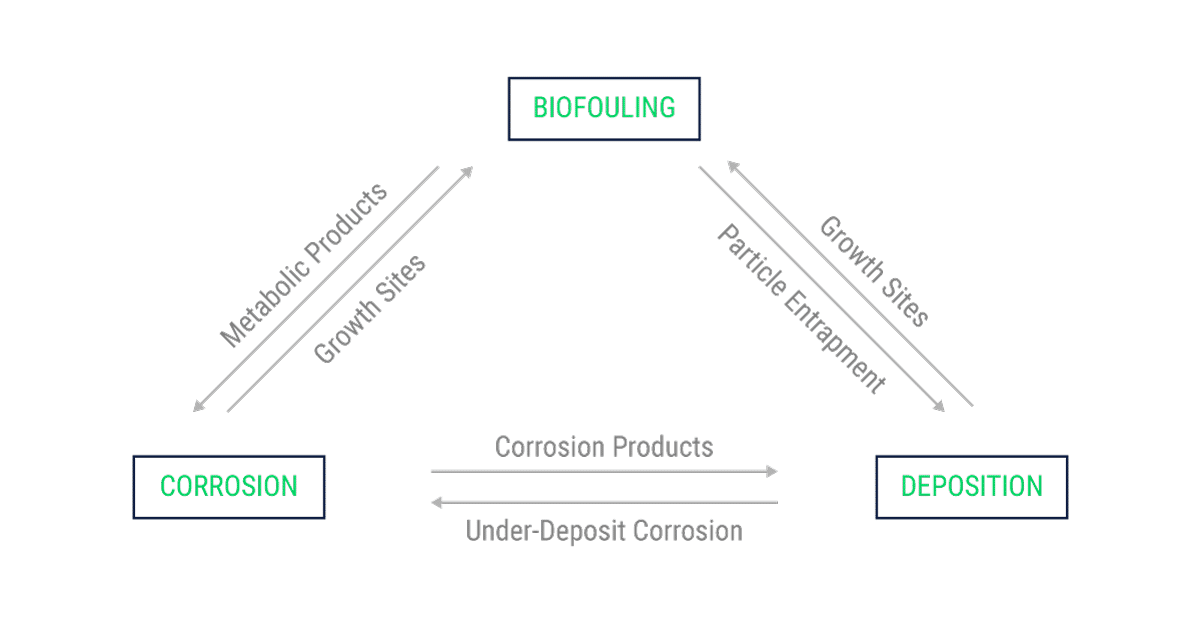 BIOFOULING

Metabolic Products

Growth Sites

Particle Entrapment

Growth Sites

CORROSION

Corrosion Products

Under-Deposit Corrosion

DEPOSITION